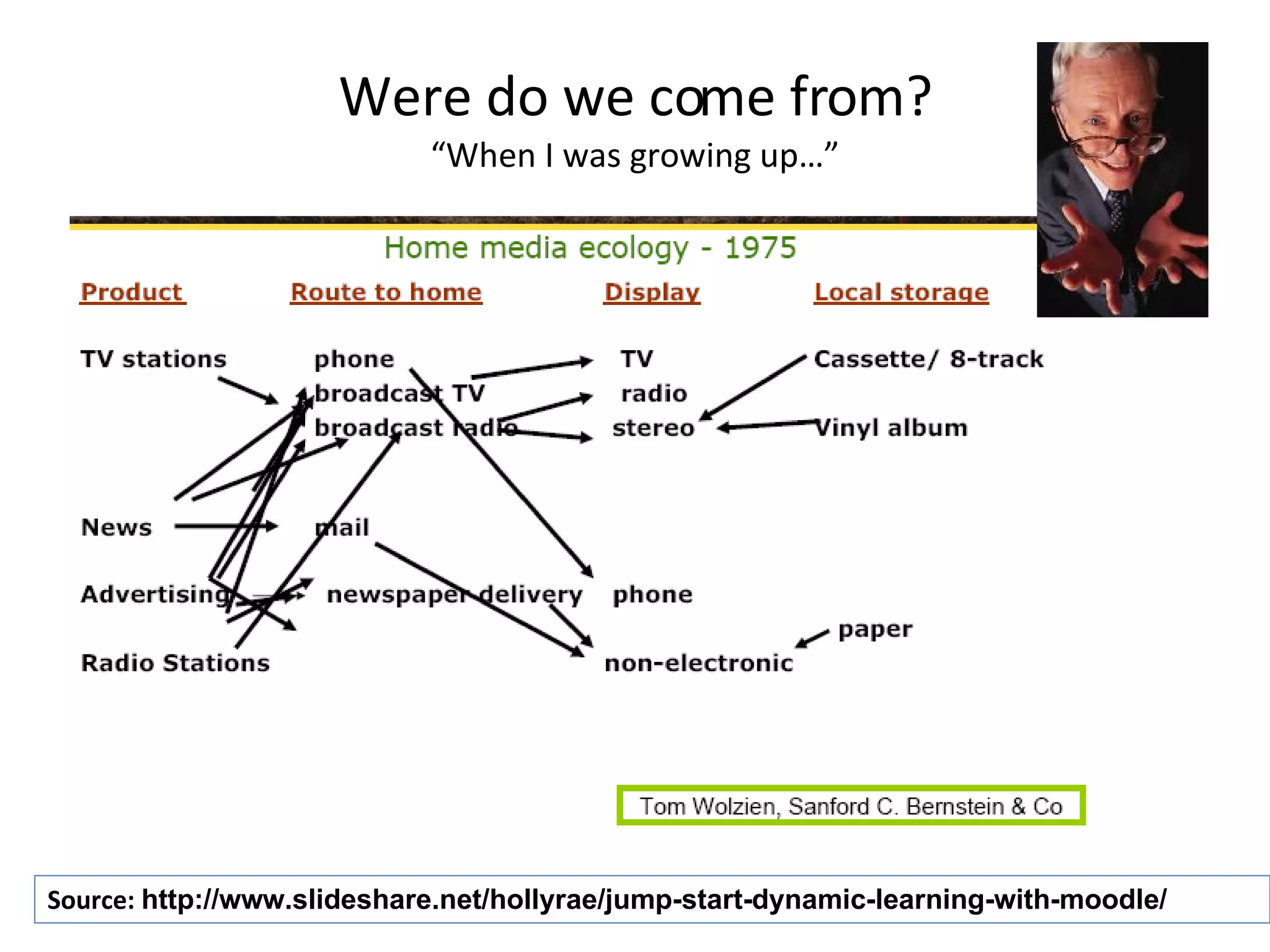 Were do we come from?

“When I was growing up…”

Home media ecology - 1975

Product

TV stations

News

Advertising

Radio Stations

Route to home

phone
broadcast TV
broadcast radio

mail

newspaper delivery

Display

TV
radio
stereo

phone

non-electronic

Local storage

Cassette/ 8-track

Vinyl album

paper

Tom Wolzien, Sanford C. Bernstein & Co

Source: http://www.slideshare.net/hollyrae/jump-start-dynamic-learning-with-moodle/